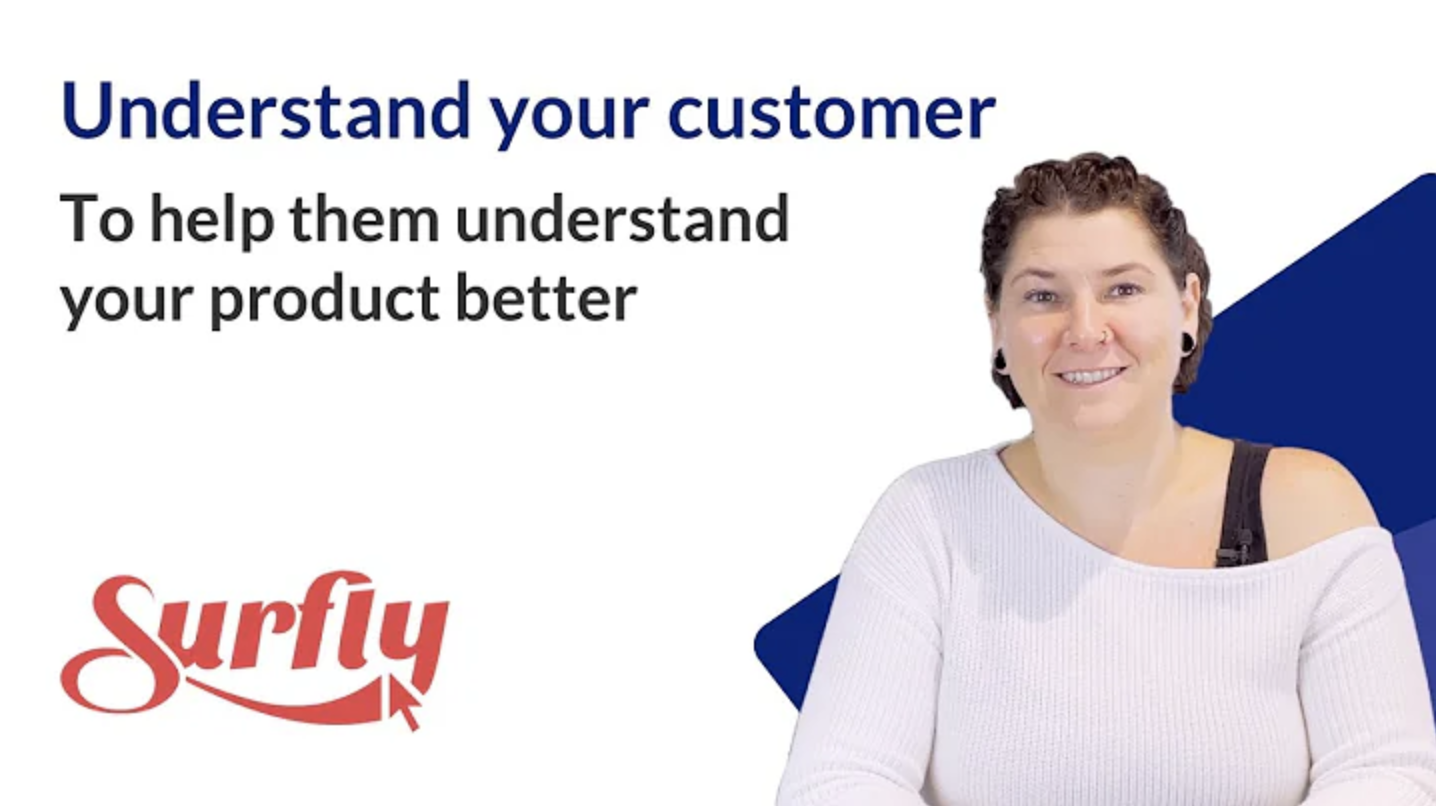 Understand your customer

To help them understand your product better

Surfly